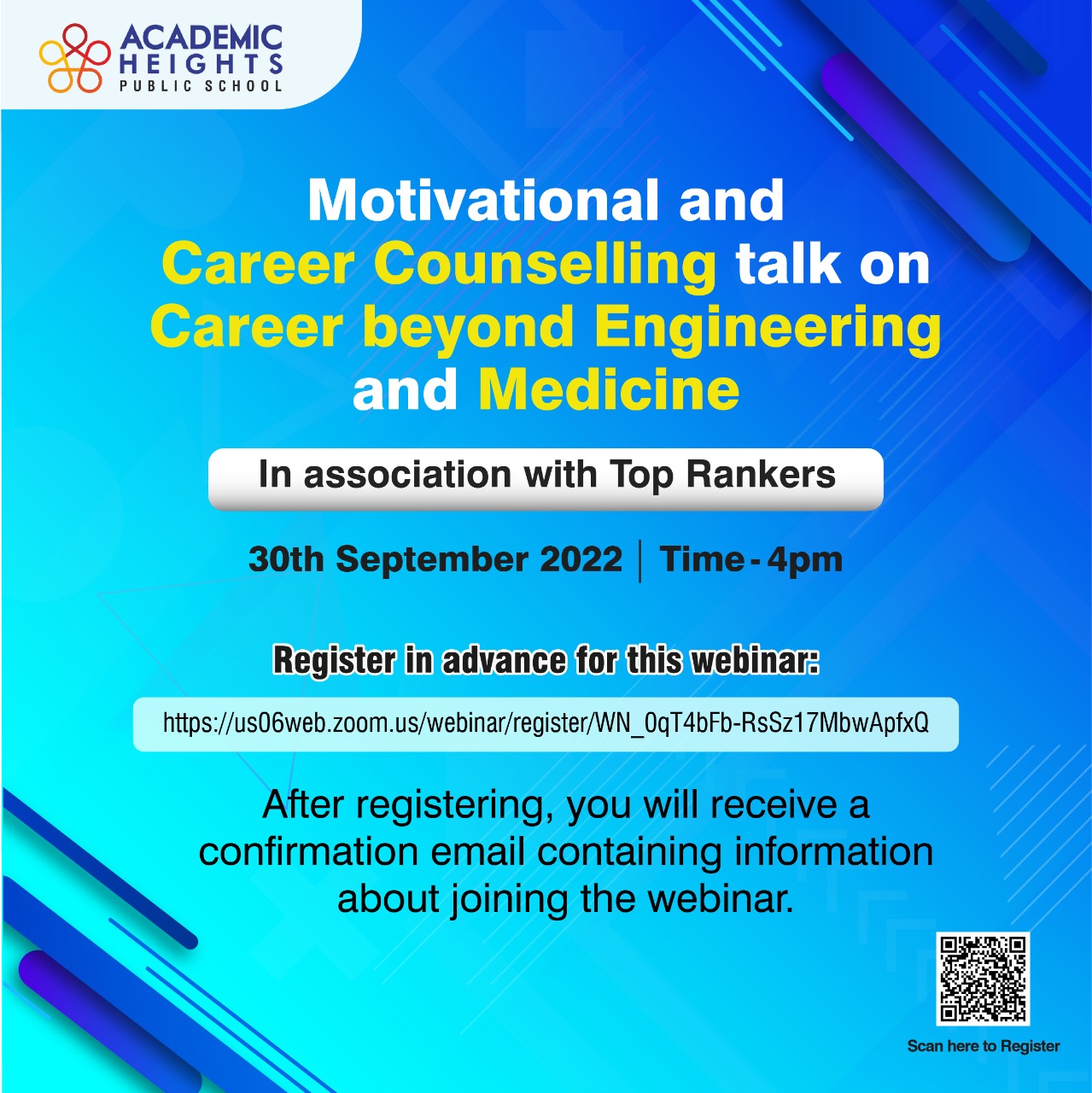 ACADEMIC HEIGHTS PUBLIC SCHOOL

Motivational and Career Counselling talk on Career beyond Engineering and Medicine

In association with Top Rankers

30th September 2022 | Time - 4pm

Register in advance for this webinar:

https://us06web.zoom.us/webinar/register/WN_0qT4bFb-RsSz17MbwApfxQ

After registering, you will receive a confirmation email containing information about joining the webinar.

Scan here to Register